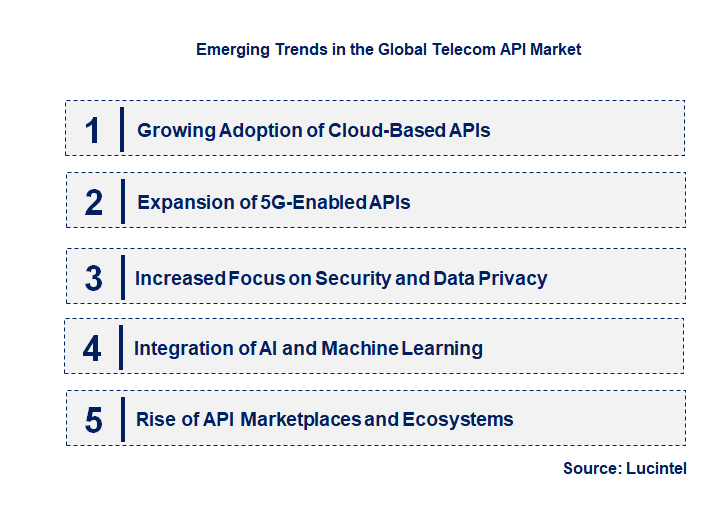 Emerging Trends in the Global Telecom API Market

1 Growing Adoption of Cloud-Based APIs

2 Expansion of 5G-Enabled APIs

3 Increased Focus on Security and Data Privacy

4 Integration of AI and Machine Learning

5 Rise of API Marketplaces and Ecosystems

Source: Lucintel